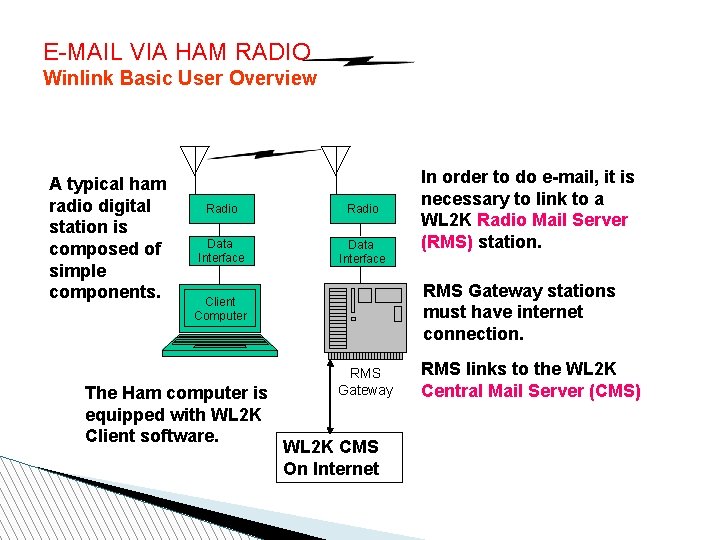 E-MAIL VIA HAM RADIO
Winlink Basic User Overview

A typical ham radio digital station is composed of simple components.

Radio
Data Interface
Client Computer

Radio
Data Interface

RMS Gateway

In order to do e-mail, it is necessary to link to a WL2K Radio Mail Server (RMS) station.

RMS Gateway stations must have internet connection.

RMS links to the WL2K Central Mail Server (CMS)

The Ham computer is equipped with WL2K Client software.

WL2K CMS On Internet